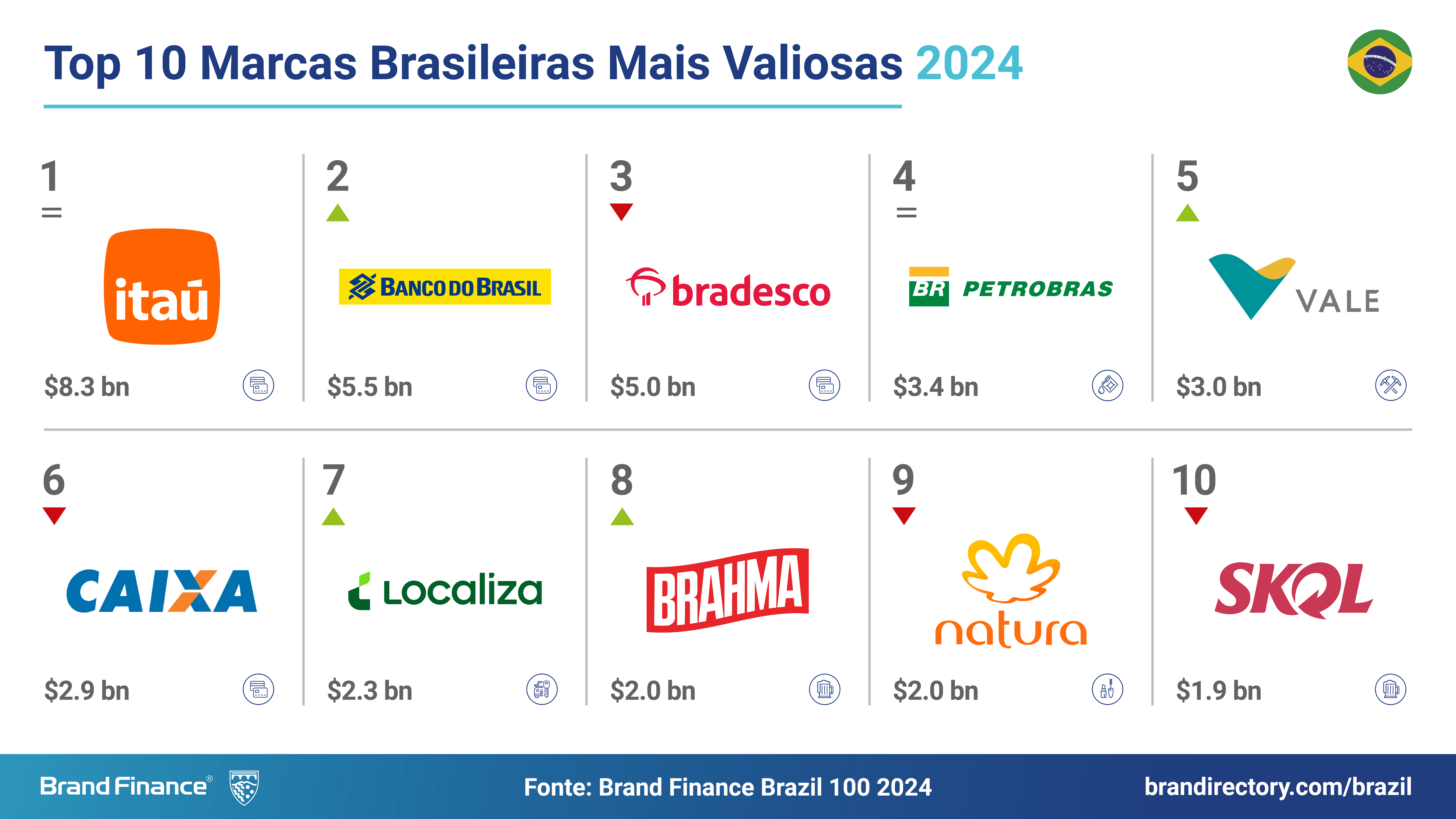 Top 10 Marcas Brasileiras Mais Valiosas 2024

1
=
itaú
$8.3 bn

2
BANCO DO BRASIL
$5.5 bn

3
bradesco
$5.0 bn

4
=
BR PETROBRAS
$3.4 bn

5
VALE
$3.0 bn

6
CAIXA
$2.9 bn

7
Localiza
$2.3 bn

8
BRAHMA
$2.0 bn

9
natura
$2.0 bn

10
SKOL
$1.9 bn

Brand Finance®
Fonte: Brand Finance Brazil 100 2024
brandirectory.com/brazil